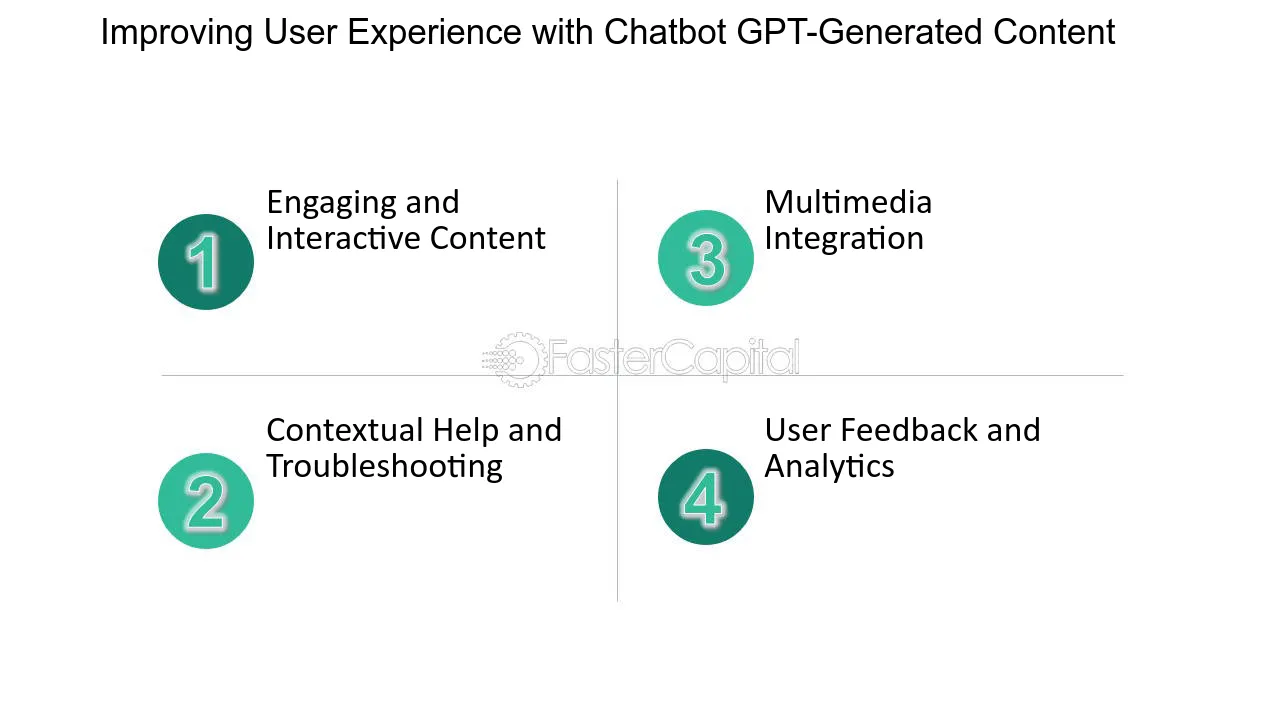 Improving User Experience with Chatbot GPT-Generated Content

1
Engaging and Interactive Content

2
Contextual Help and Troubleshooting

3
Multimedia Integration

4
User Feedback and Analytics

FasterCapital